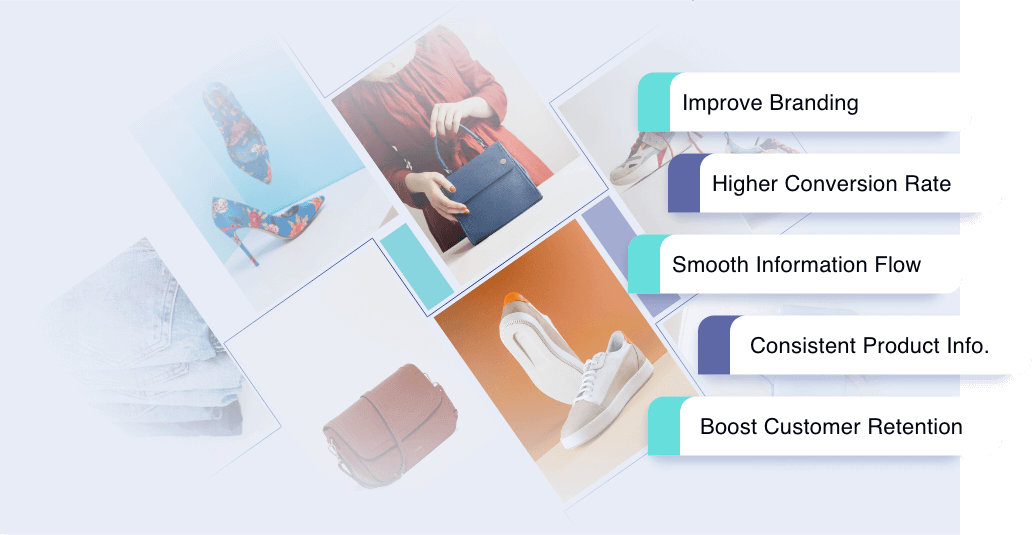 Improve Branding

Higher Conversion Rate

Smooth Information Flow

Consistent Product Info.

Boost Customer Retention